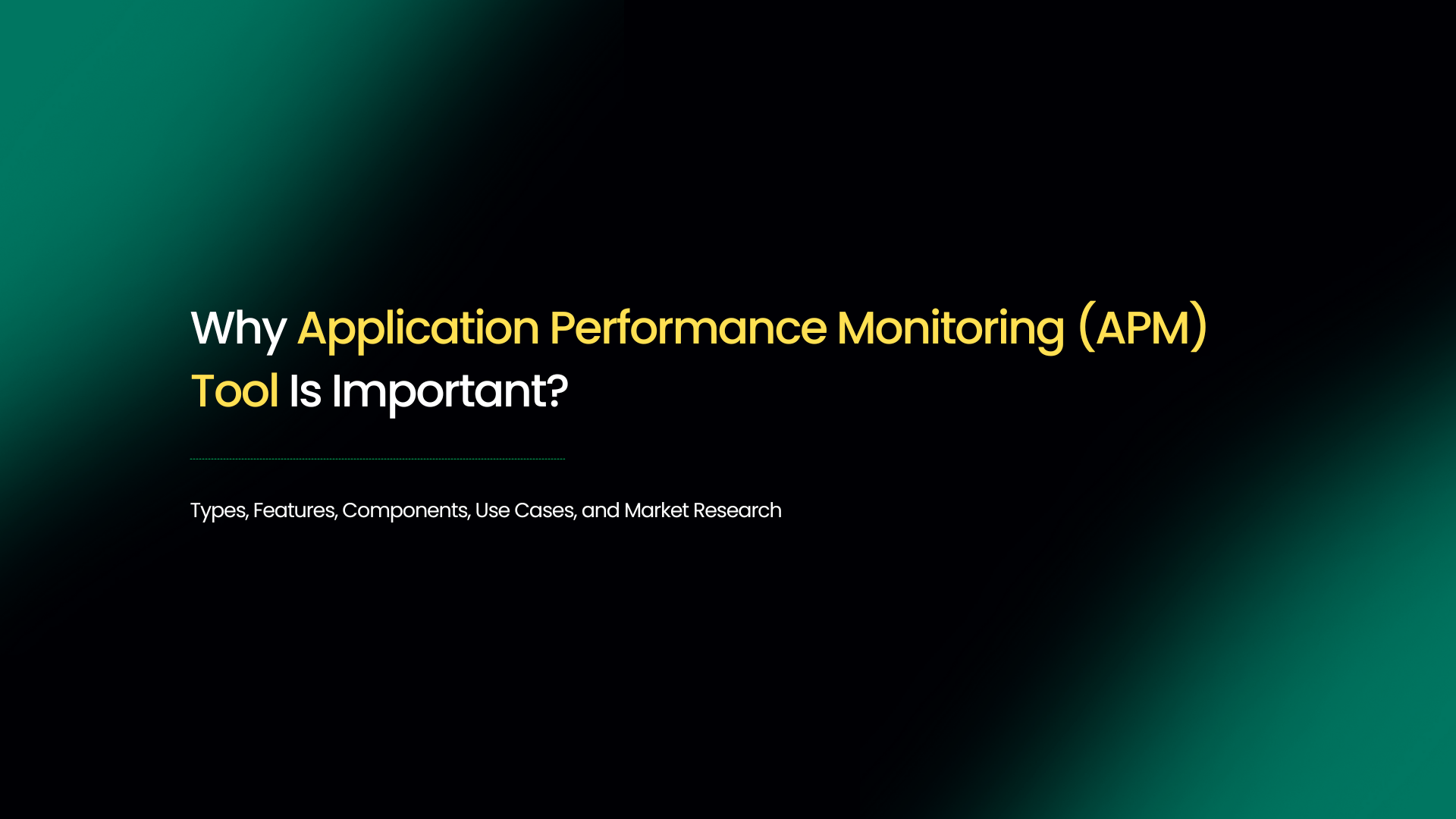 Why Application Performance Monitoring (APM) Tool Is Important?

Types, Features, Components, Use Cases, and Market Research